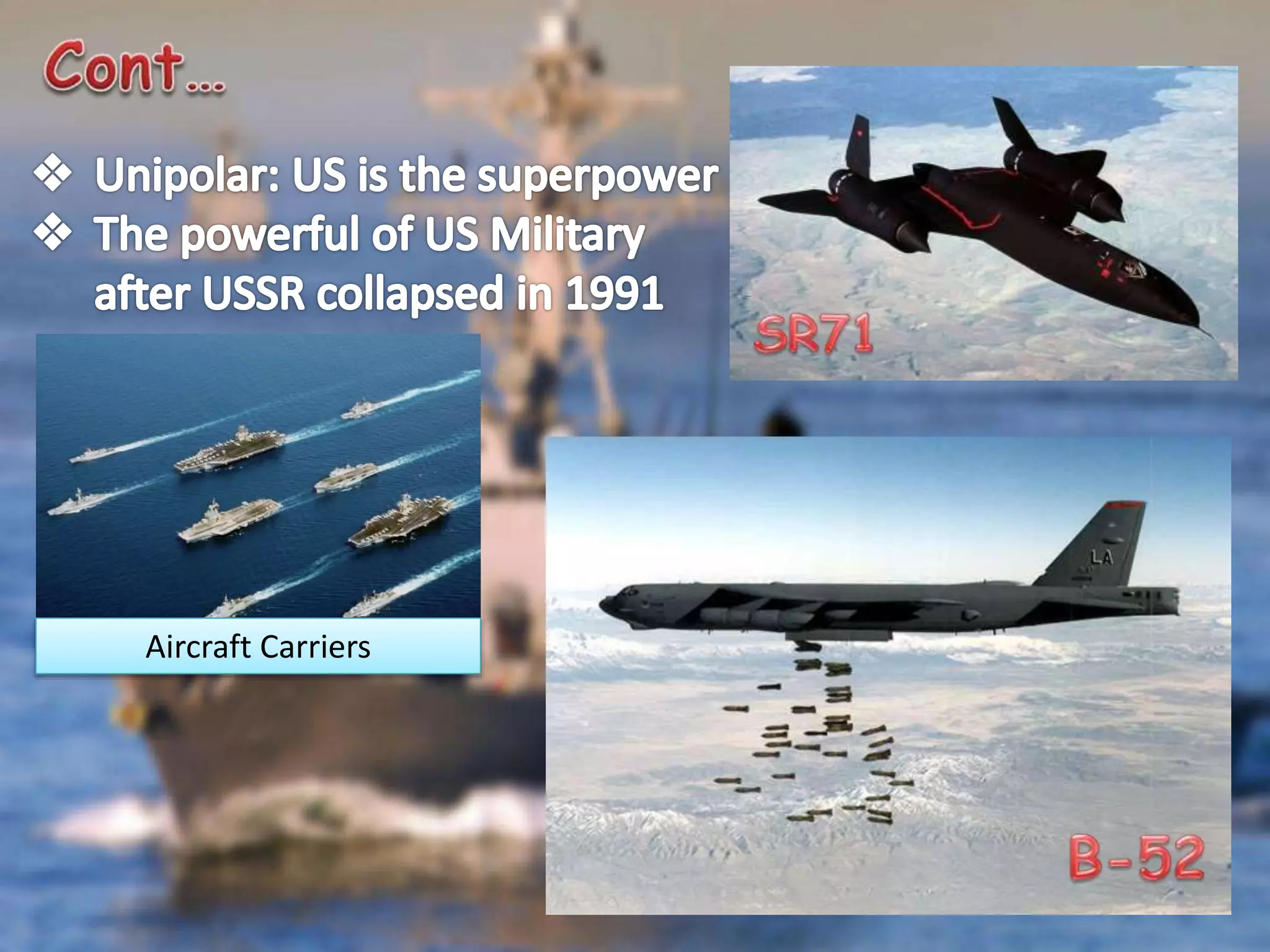 Cont…

❖ Unipolar: US is the superpower
❖ The powerful of US Military after USSR collapsed in 1991

SR71

Aircraft Carriers

LA

B-52